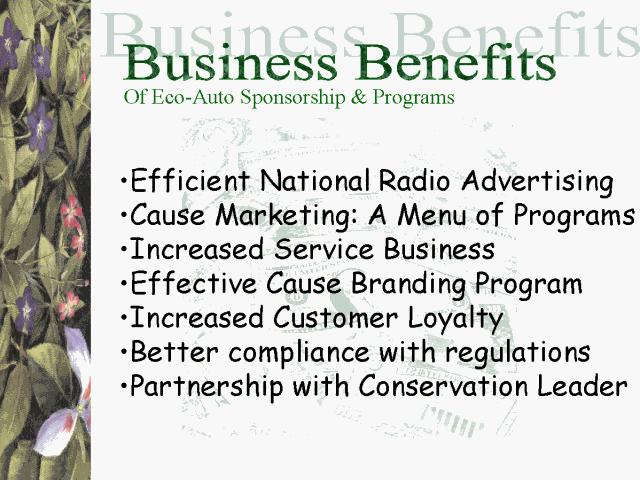 Business Benefits

Business Benefits
Of Eco-Auto Sponsorship & Programs

•Efficient National Radio Advertising
•Cause Marketing: A Menu of Programs
•Increased Service Business
•Effective Cause Branding Program
•Increased Customer Loyalty
•Better compliance with regulations
•Partnership with Conservation Leader